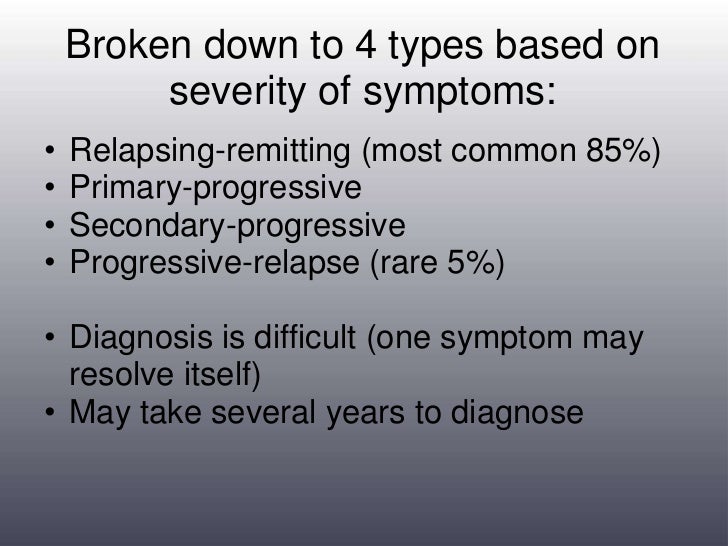 Broken down to 4 types based on severity of symptoms:

• Relapsing-remitting (most common 85%)
• Primary-progressive
• Secondary-progressive
• Progressive-relapse (rare 5%)

• Diagnosis is difficult (one symptom may resolve itself)
• May take several years to diagnose